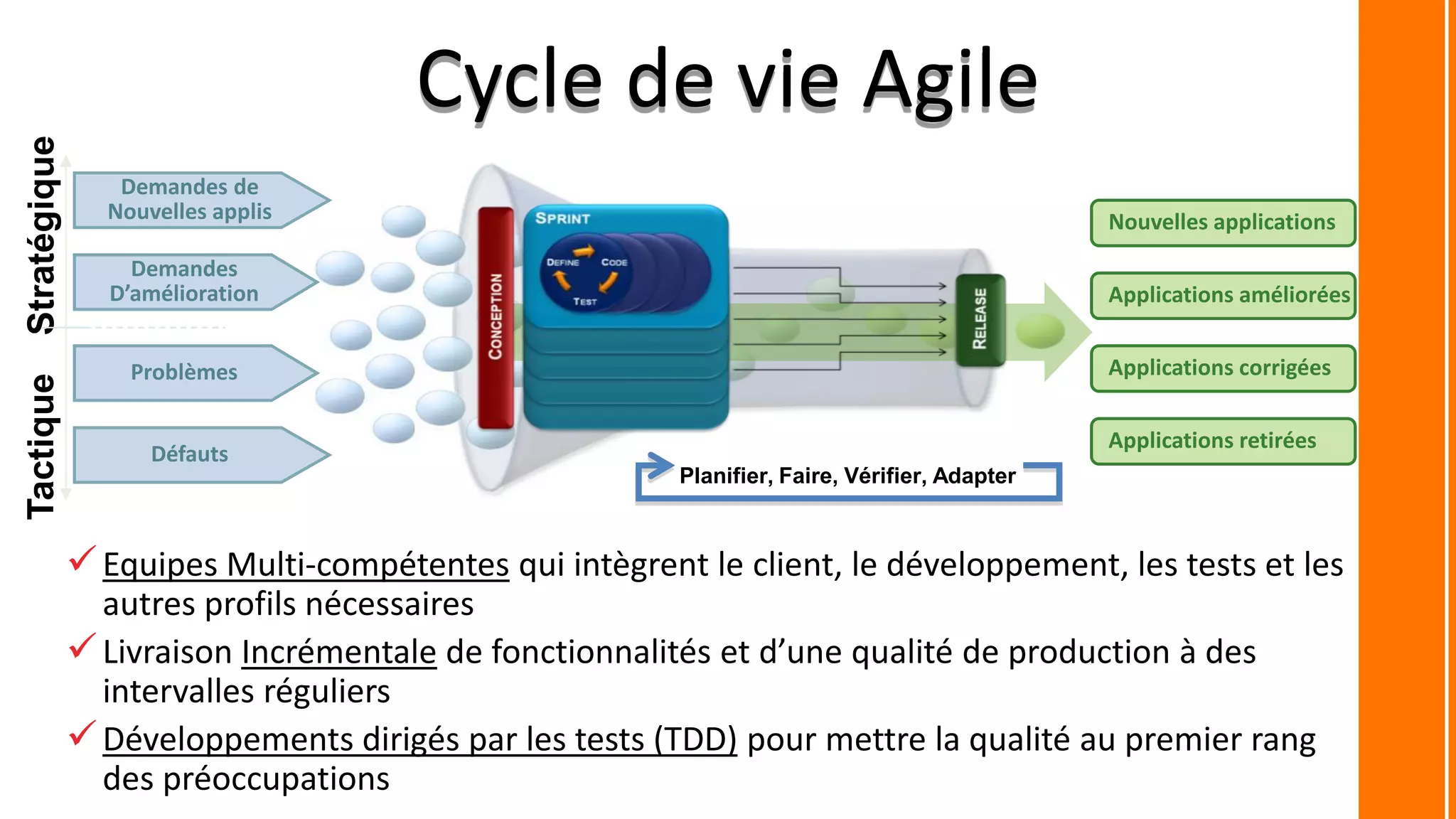 Cycle de vie Agile

Stratégique

Tactique

Demandes de Nouvelles applis

Demandes D'amélioration

Problèmes

Défauts

CONCEPTION

SPRINT

DEFINE

CODE

TEST

RELEASE

Planifier, Faire, Vérifier, Adapter

Nouvelles applications

Applications améliorées

Applications corrigées

Applications retirées

✓ Equipes Multi-compétentes qui intègrent le client, le développement, les tests et les autres profils nécessaires

✓ Livraison Incrémentale de fonctionnalités et d'une qualité de production à des intervalles réguliers

✓ Développements dirigés par les tests (TDD) pour mettre la qualité au premier rang des préoccupations